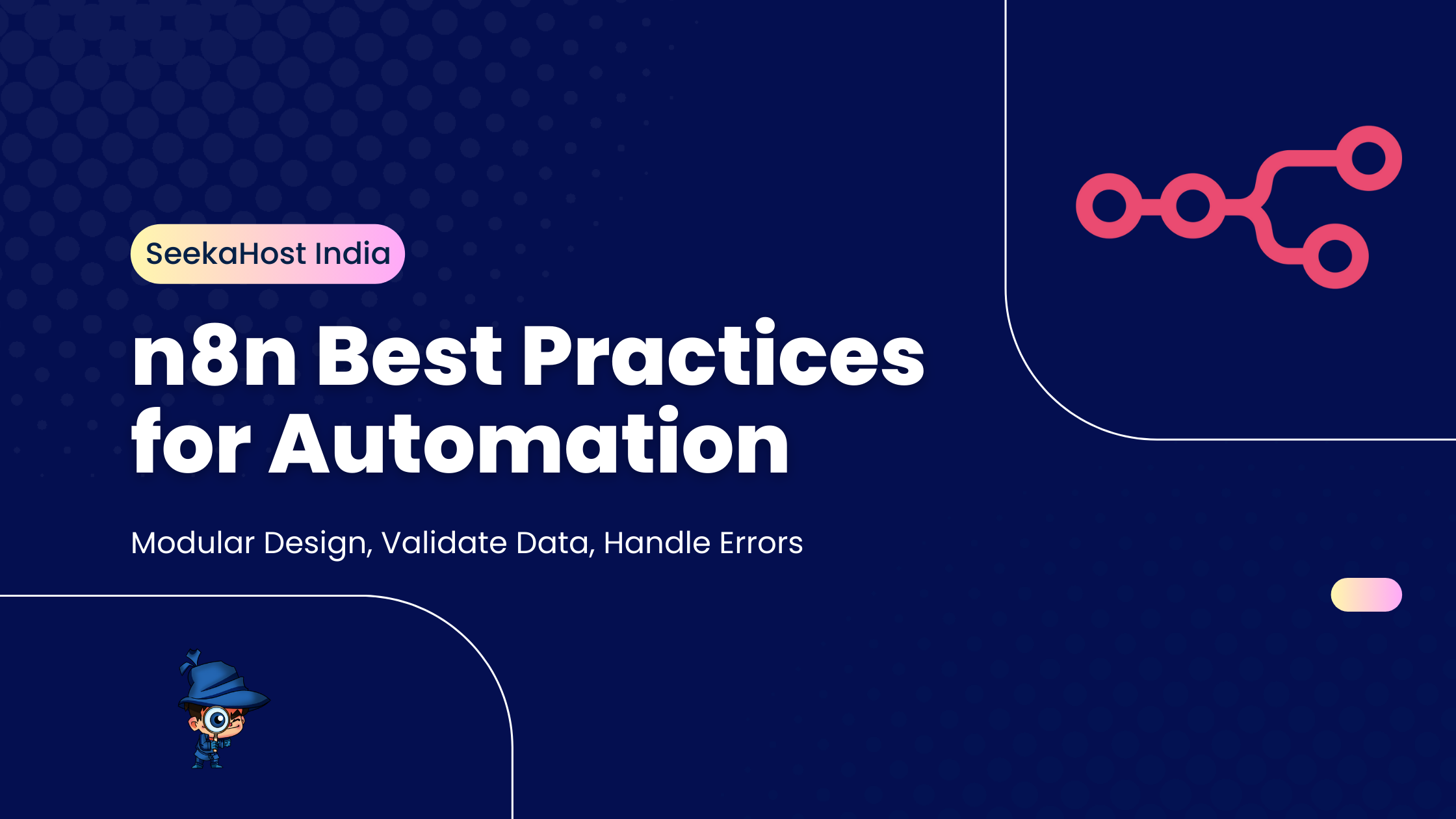 SeekaHost India

n8n Best Practices for Automation

Modular Design, Validate Data, Handle Errors